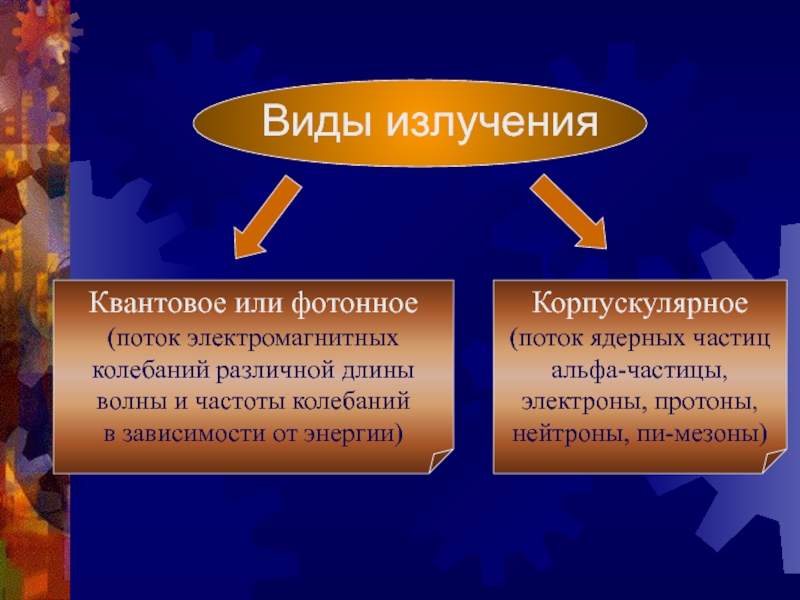 Виды излучения

Квантовое или фотонное (поток электромагнитных колебаний различной длины волны и частоты колебаний в зависимости от энергии)

Корпускулярное (поток ядерных частиц альфа-частицы, электроны, протоны, нейтроны, пи-мезоны)